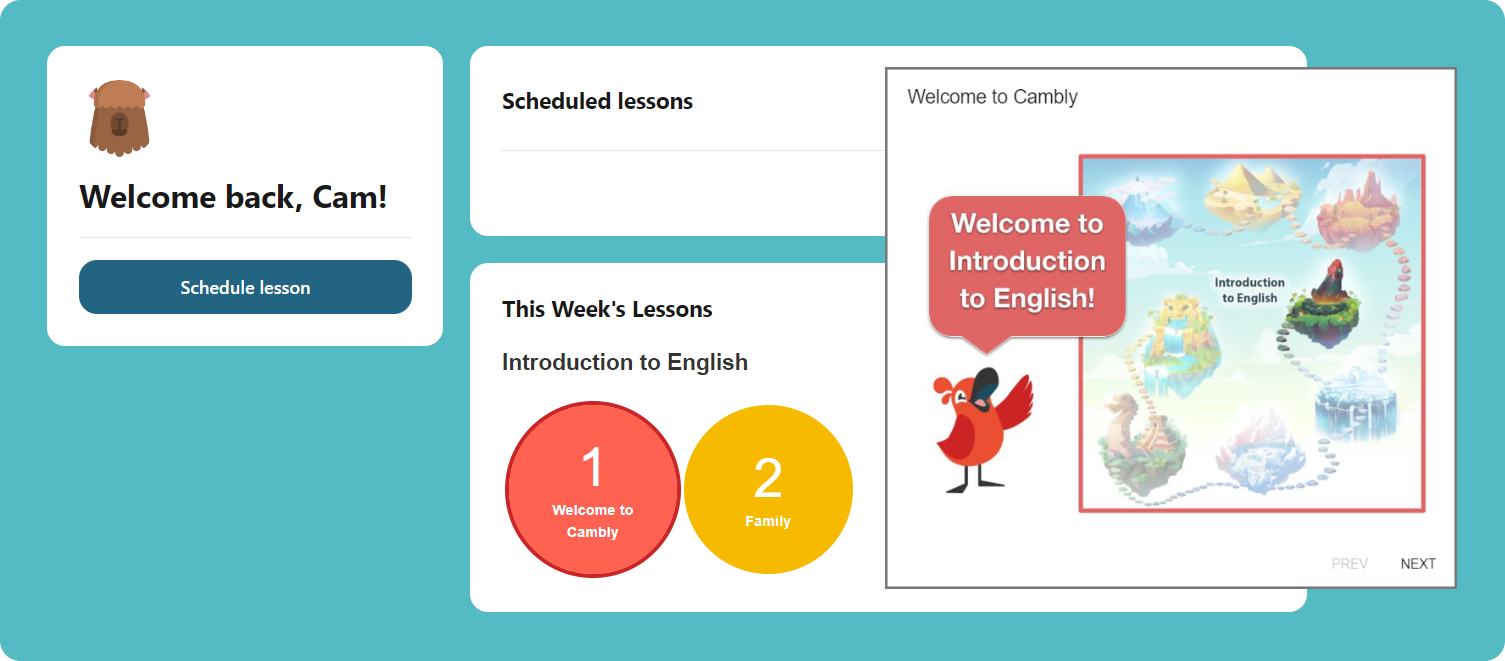 Welcome back, Cam!

Schedule lesson

Scheduled lessons

This Week's Lessons

Introduction to English

1
Welcome to Cambly

2
Family

Welcome to Cambly

Welcome to Introduction to English!

Introduction to English

PREV

NEXT